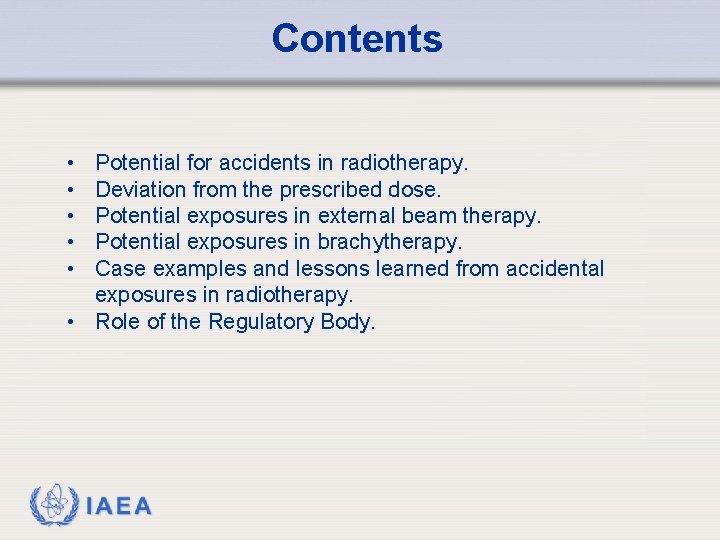 Contents

• Potential for accidents in radiotherapy.
• Deviation from the prescribed dose.
• Potential exposures in external beam therapy.
• Potential exposures in brachytherapy.
• Case examples and lessons learned from accidental exposures in radiotherapy.
• Role of the Regulatory Body.

IAEA